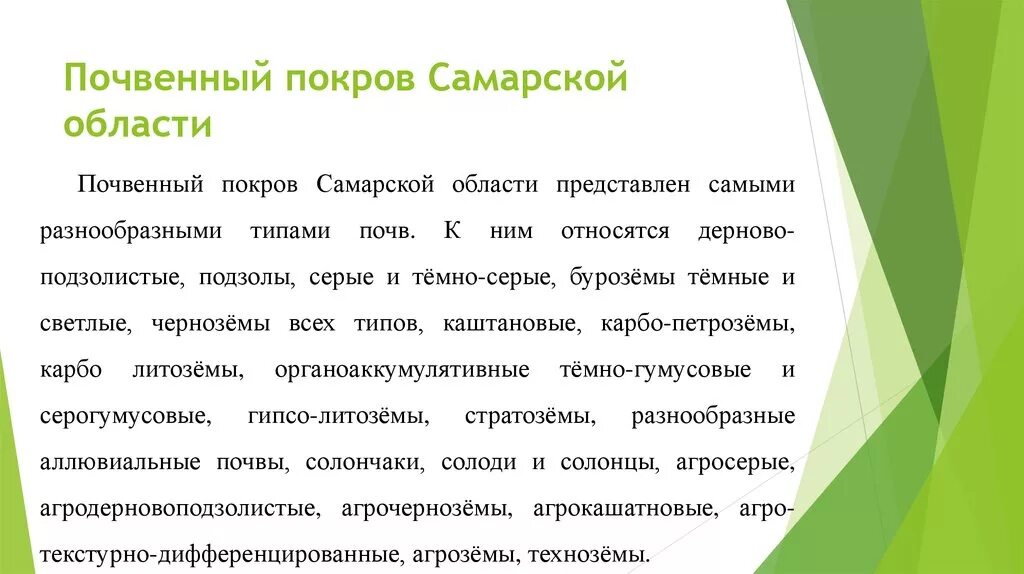 Почвенный покров Самарской области

Почвенный покров Самарской области представлен самыми разнообразными типами почв. К ним относятся дерново-подзолистые, подзолы, серые и тёмно-серые, бурозёмы тёмные и светлые, чернозёмы всех типов, каштановые, карбо-петрозёмы, карбо литозёмы, органоаккумулятивные тёмно-гумусовые и серогумусовые, гипсо-литозёмы, стратозёмы, разнообразные аллювиальные почвы, солончаки, солоди и солонцы, агросерые, агродерновоподзолистые, агрочернозёмы, агрокашатновые, агро-текстурно-дифференцированные, агрозёмы, технозёмы.